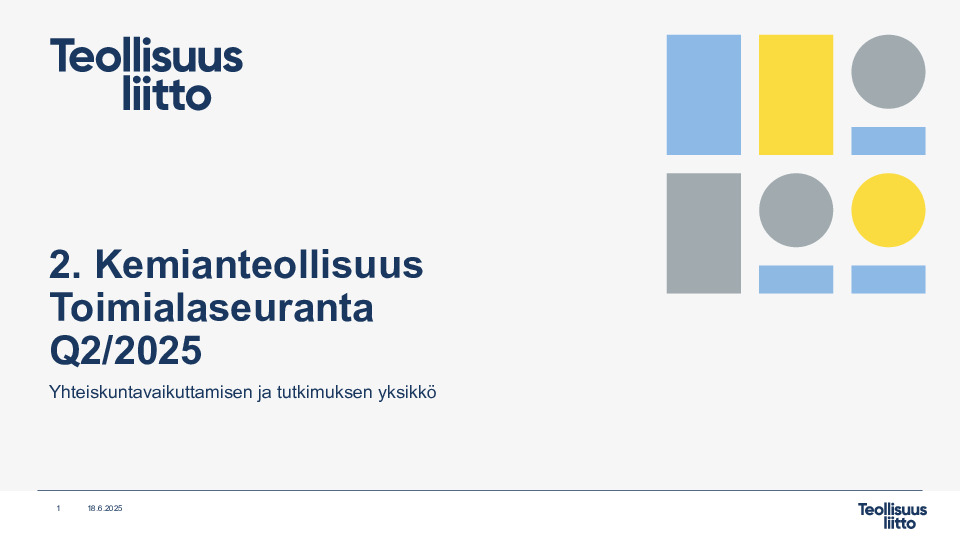 Teollisuus liitto

2. Kemianteollisuus Toimialaseuranta Q2/2025

Yhteiskuntavaikuttamisen ja tutkimuksen yksikkö

1 18.6.2025

Teollisuus liitto